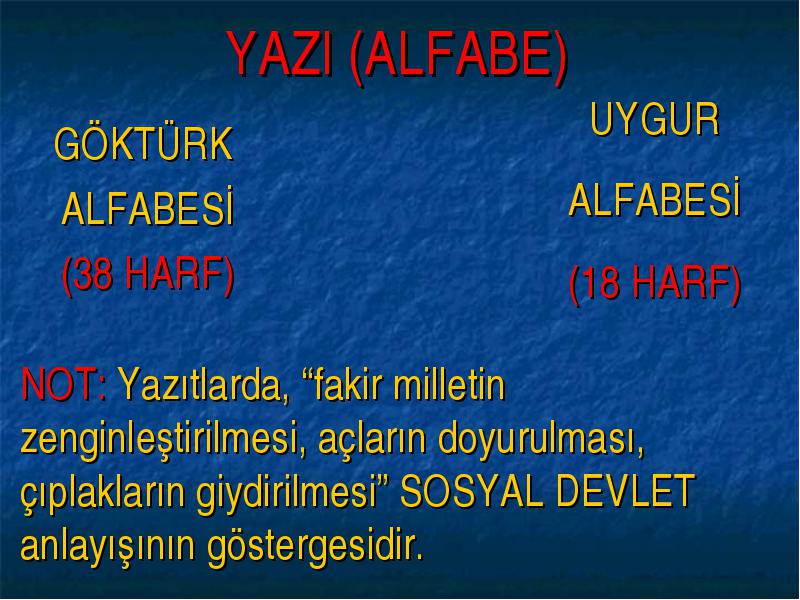 YAZI (ALFABE)

GÖKTÜRK ALFABESİ (38 HARF)

UYGUR ALFABESİ (18 HARF)

NOT: Yazıtlarda, “fakir milletin zenginleştirilmesi, açların doyurulması, çıplakların giydirilmesi” SOSYAL DEVLET anlayışının göstergesidir.